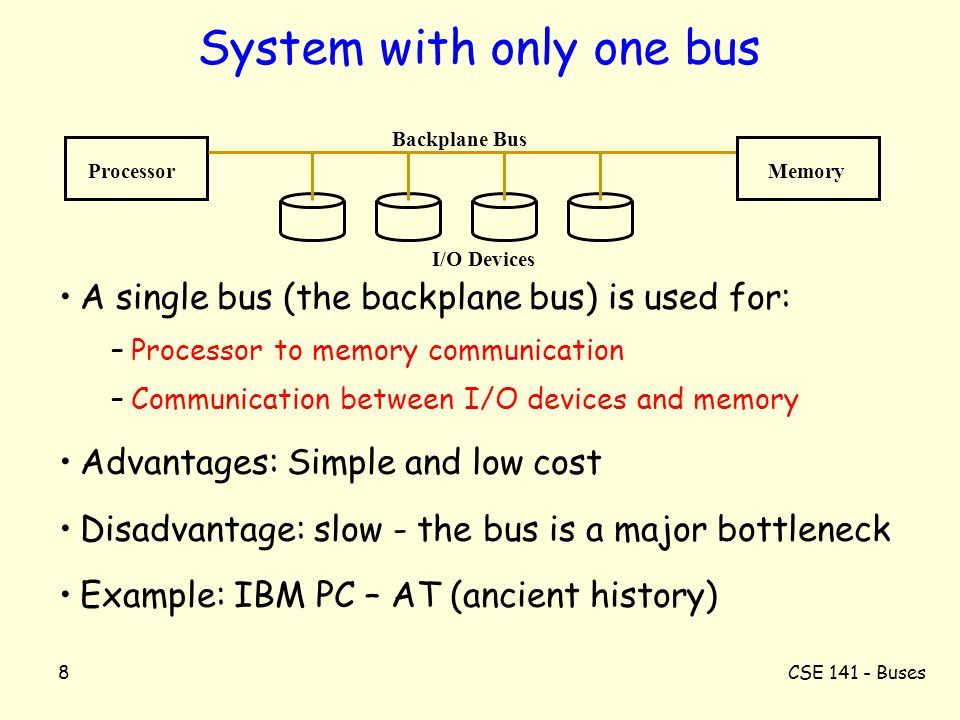 System with only one bus

Backplane Bus

Processor

Memory

I/O Devices

• A single bus (the backplane bus) is used for:

– Processor to memory communication

– Communication between I/O devices and memory

• Advantages: Simple and low cost

• Disadvantage: slow - the bus is a major bottleneck

• Example: IBM PC – AT (ancient history)

8

CSE 141 - Buses